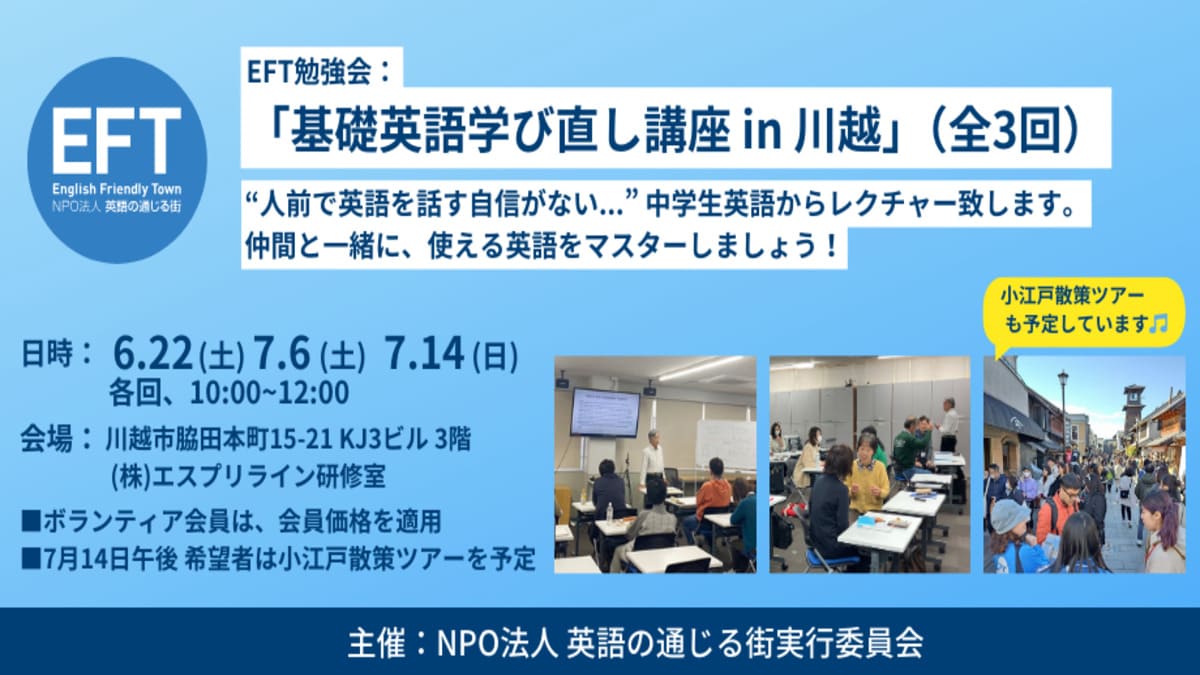 EFT
English Friendly Town
NPO法人 英語の通じる街

EFT勉強会：
「基礎英語学び直し講座 in 川越」（全3回）

“人前で英語を話す自信がない...” 中学生英語からレクチャー致します。
仲間と一緒に、使える英語をマスターしましょう！

小江戸散策ツアーも予定しています♫

日時： 6.22 (土) 7.6 (土) 7.14 (日)
各回、10:00~12:00
会場： 川越市脇田本町15-21 KJ3ビル 3階
(株)エスプリライン研修室
■ボランティア会員は、会員価格を適用
■7月14日午後 希望者は小江戸散策ツアーを予定

主催：NPO法人 英語の通じる街実行委員会